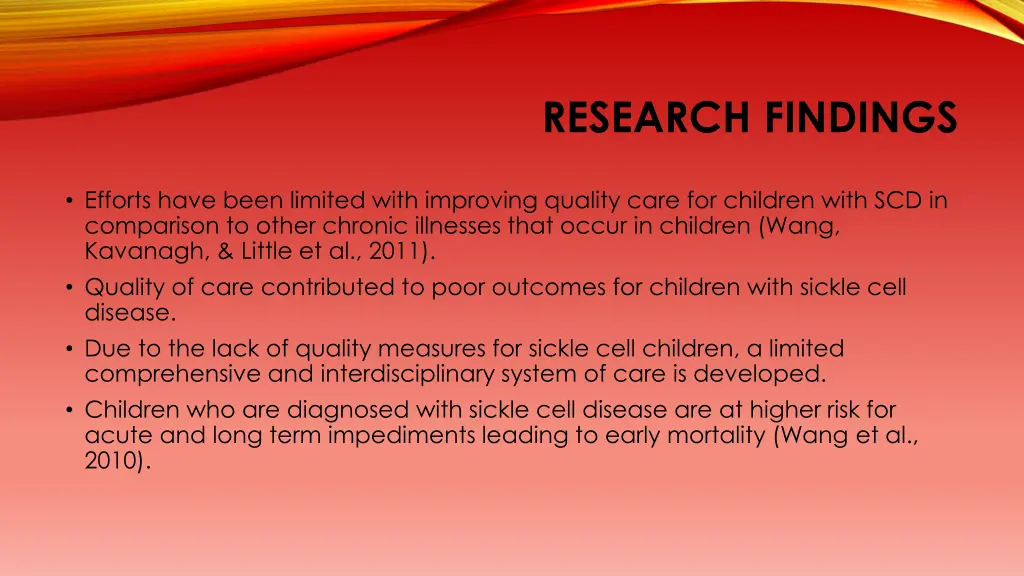 RESEARCH FINDINGS

• Efforts have been limited with improving quality care for children with SCD in comparison to other chronic illnesses that occur in children (Wang, Kavanagh, & Little et al., 2011).
• Quality of care contributed to poor outcomes for children with sickle cell disease.
• Due to the lack of quality measures for sickle cell children, a limited comprehensive and interdisciplinary system of care is developed.
• Children who are diagnosed with sickle cell disease are at higher risk for acute and long term impediments leading to early mortality (Wang et al., 2010).